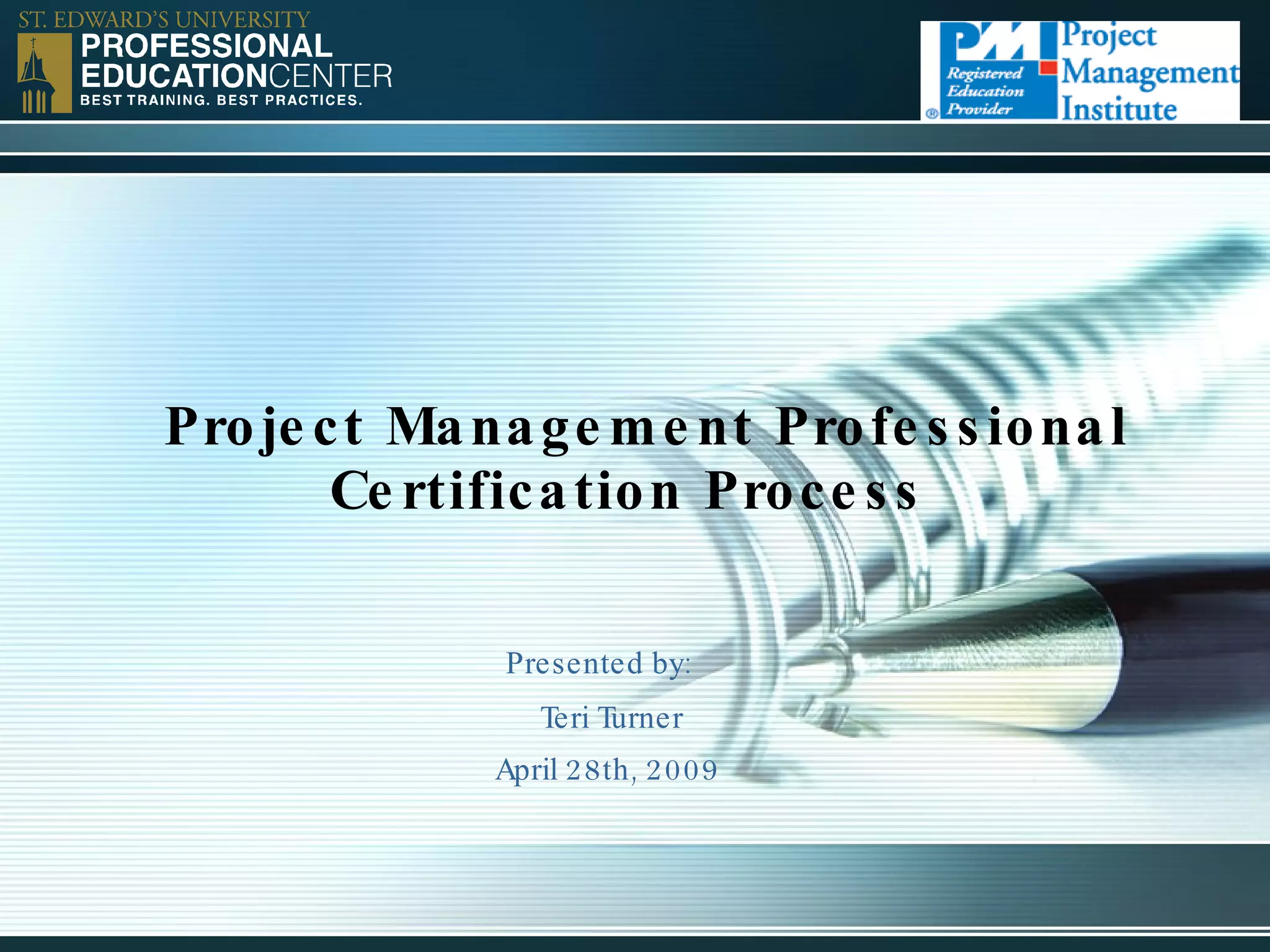 ST. EDWARD'S UNIVERSITY
PROFESSIONAL EDUCATIONCENTER
BEST TRAINING. BEST PRACTICES.

PMI Registered Education Provider ® Project Management Institute

Project Management Professional Certification Process

Presented by:

Teri Turner

April 28th, 2009